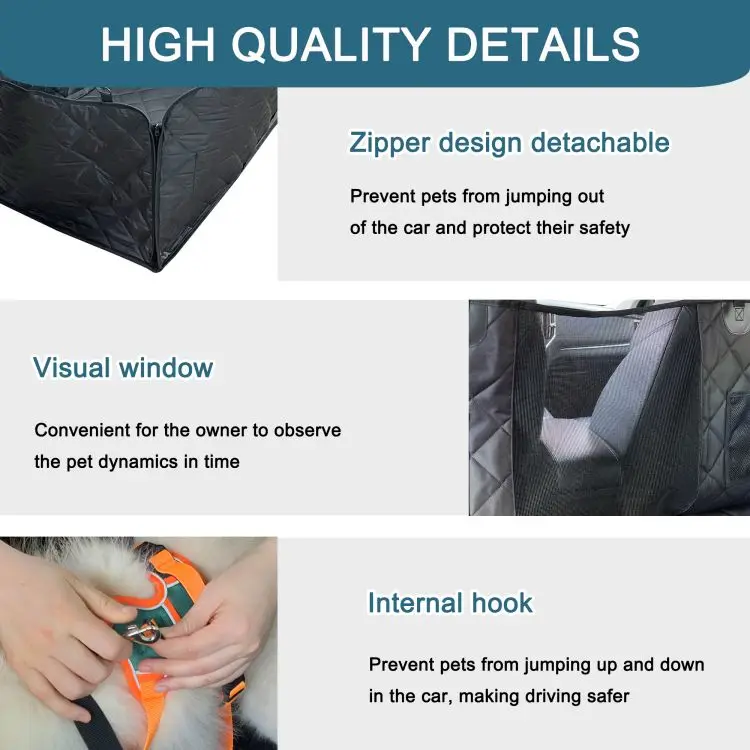 HIGH QUALITY DETAILS

Zipper design detachable

Prevent pets from jumping out of the car and protect their safety

Visual window

Convenient for the owner to observe the pet dynamics in time

Internal hook

Prevent pets from jumping up and down in the car, making driving safer